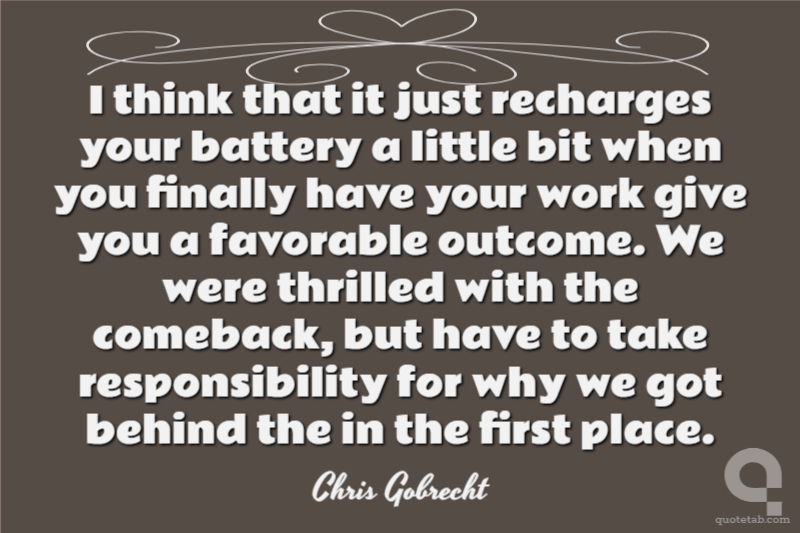 I think that it just recharges your battery a little bit when you finally have your work give you a favorable outcome. We were thrilled with the comeback, but have to take responsibility for why we got behind the in the first place.

Chris Gobrecht

quotetab.com